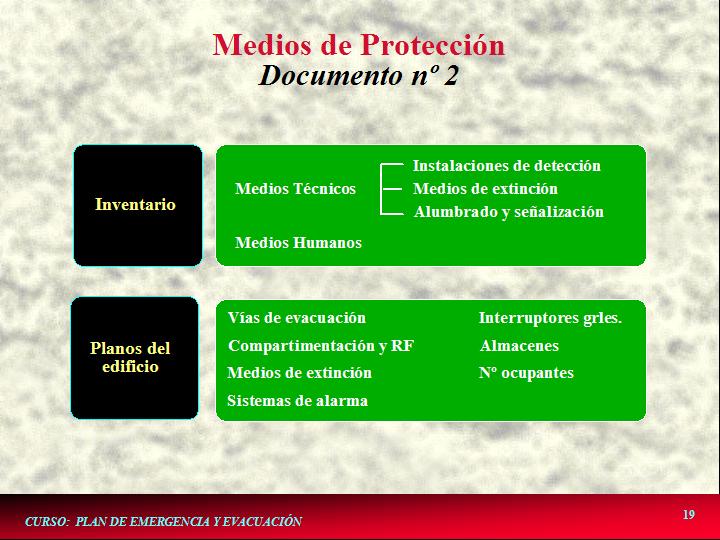 Medios de Protección
Documento nº 2

Inventario

Medios Técnicos
Instalaciones de detección
Medios de extinción
Alumbrado y señalización

Medios Humanos

Planos del edificio

Vías de evacuación
Compartimentación y RF
Medios de extinción
Sistemas de alarma

Interruptores grles.
Almacenes
Nº ocupantes

CURSO: PLAN DE EMERGENCIA Y EVACUACIÓN

19